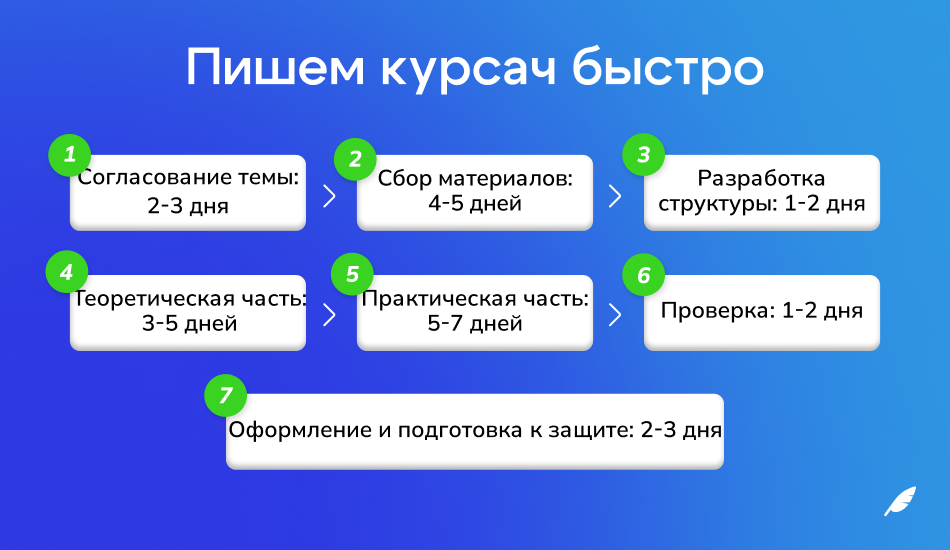 Пишем курсач быстро

1
Согласование темы: 2-3 дня

2
Сбор материалов: 4-5 дней

3
Разработка структуры: 1-2 дня

4
Теоретическая часть: 3-5 дней

5
Практическая часть: 5-7 дней

6
Проверка: 1-2 дня

7
Оформление и подготовка к защите: 2-3 дня